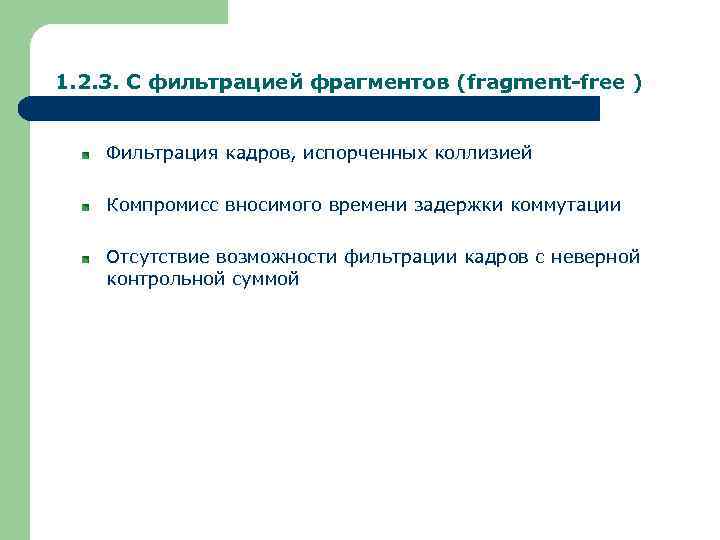 1.2.3. С фильтрацией фрагментов (fragment-free )

Фильтрация кадров, испорченных коллизией

Компромисс вносимого времени задержки коммутации

Отсутствие возможности фильтрации кадров с неверной контрольной суммой